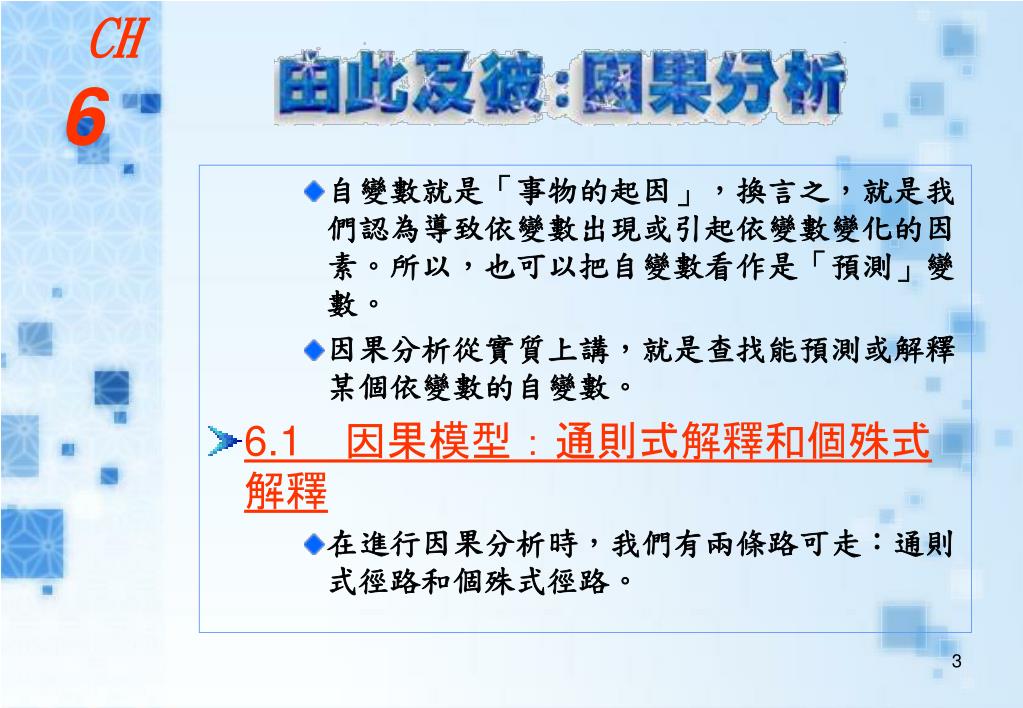 CH
6

由此及彼：因果分析

自變數就是「事物的起因」，換言之，就是我們認為導致依變數出現或引起依變數變化的因素。所以，也可以把自變數看作是「預測」變數。

因果分析從實質上講，就是查找能預測或解釋某個依變數的自變數。

6.1　因果模型：通則式解釋和個殊式解釋

在進行因果分析時，我們有兩條路可走：通則式徑路和個殊式徑路。

3